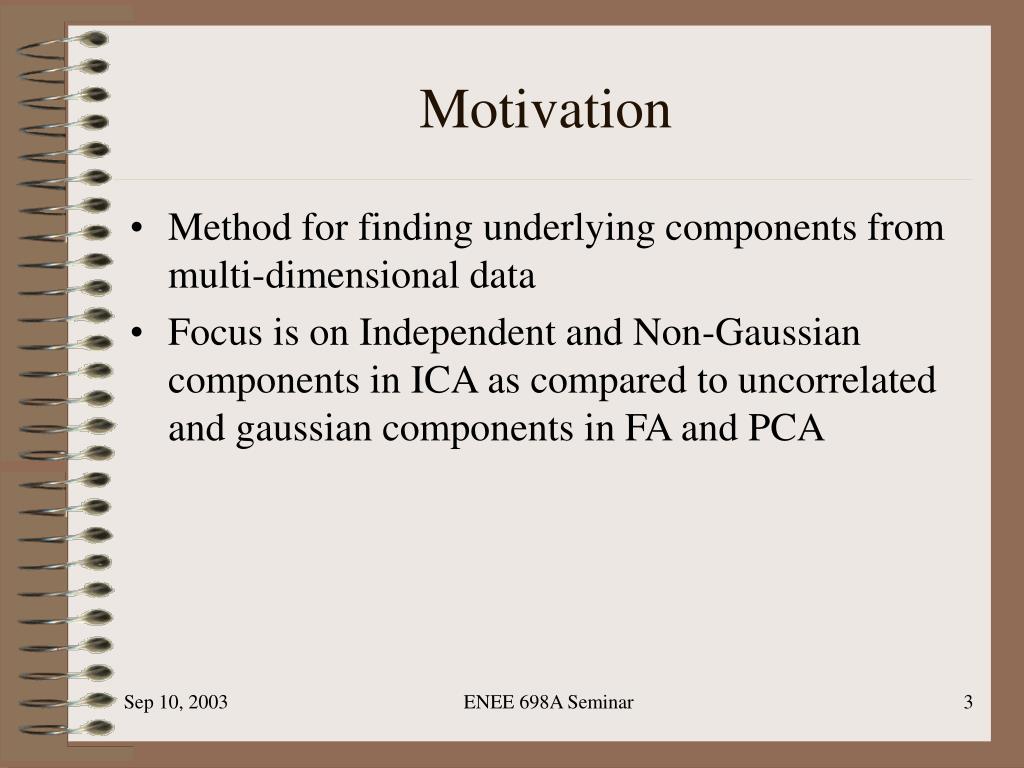 Motivation

• Method for finding underlying components from multi-dimensional data
• Focus is on Independent and Non-Gaussian components in ICA as compared to uncorrelated and gaussian components in FA and PCA

Sep 10, 2003

ENEE 698A Seminar

3